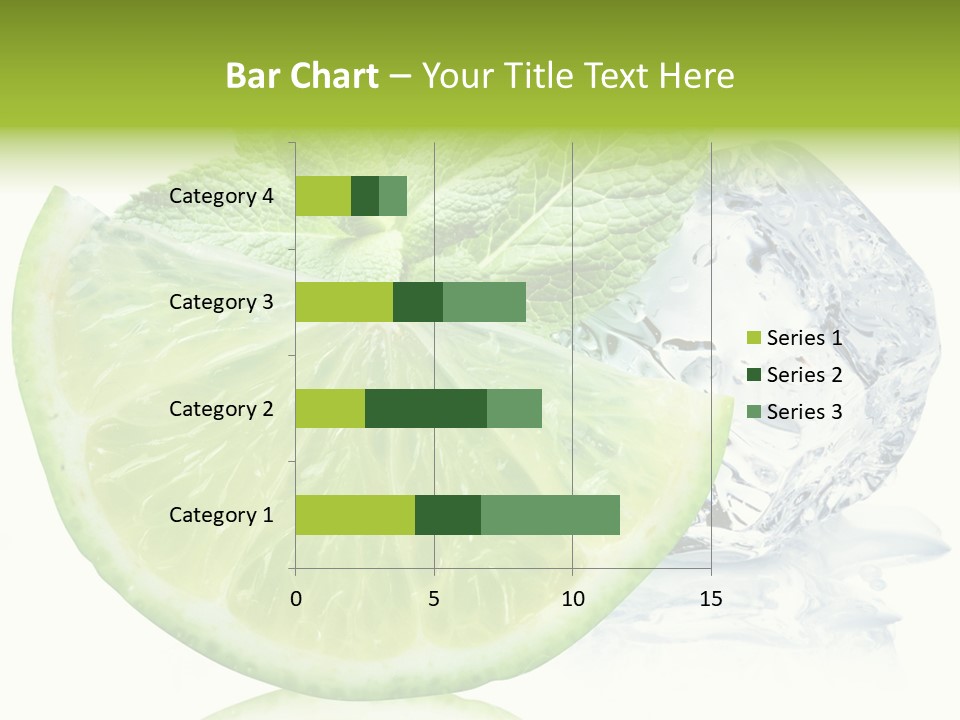 Bar Chart – Your Title Text Here

Category 4
Category 3
Category 2
Category 1

0
5
10
15

Series 1
Series 2
Series 3